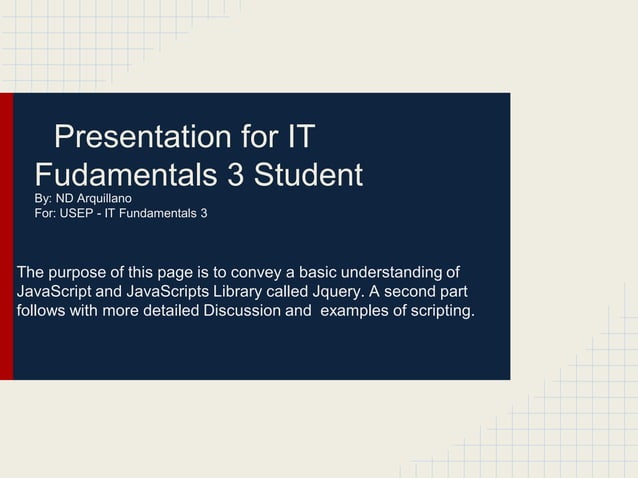 Presentation for IT Fudamentals 3 Student
By: ND Arquillano
For: USEP - IT Fundamentals 3

The purpose of this page is to convey a basic understanding of JavaScript and JavaScripts Library called Jquery. A second part follows with more detailed Discussion and examples of scripting.